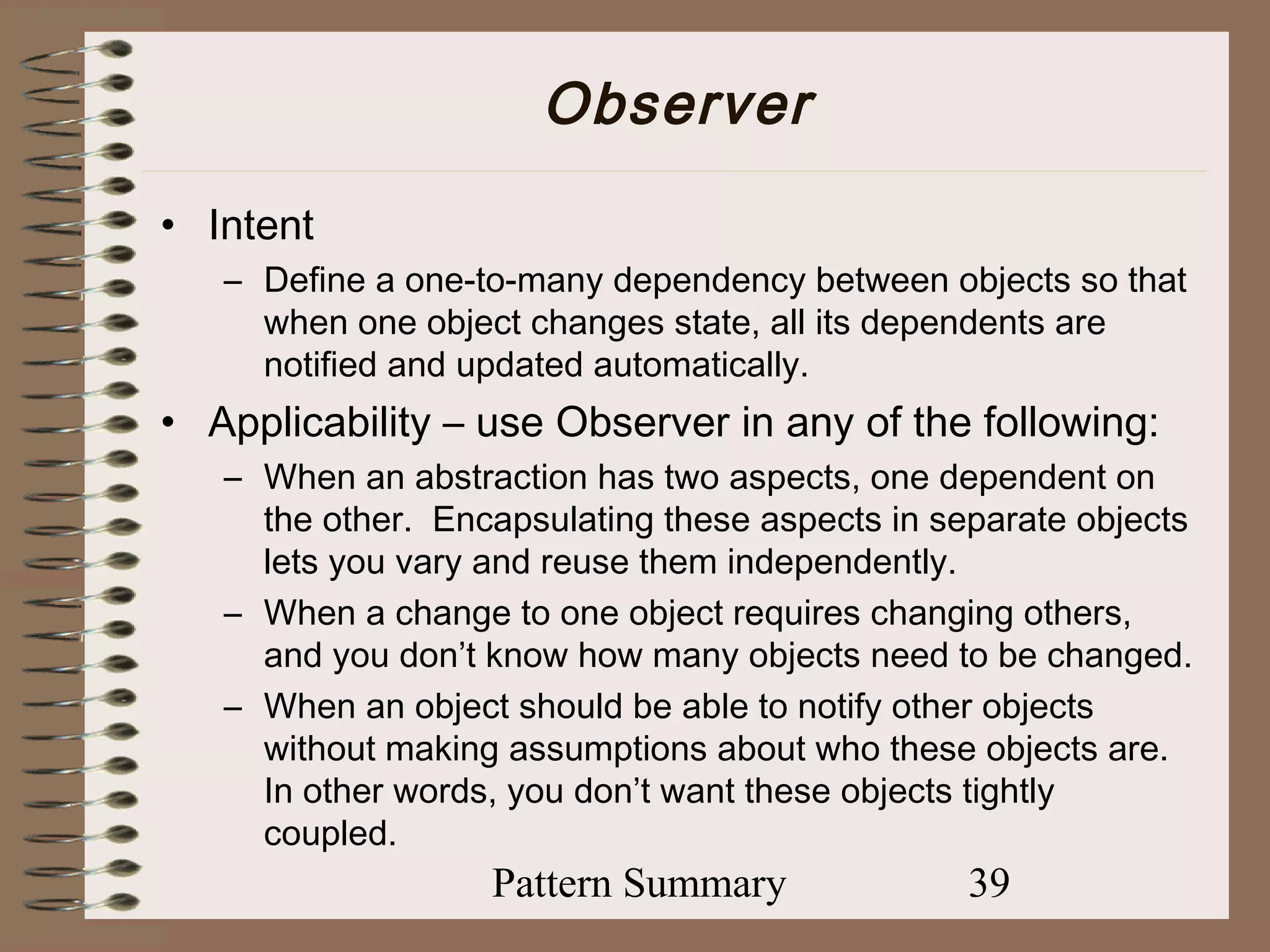 Observer

• Intent
– Define a one-to-many dependency between objects so that when one object changes state, all its dependents are notified and updated automatically.

• Applicability – use Observer in any of the following:
– When an abstraction has two aspects, one dependent on the other. Encapsulating these aspects in separate objects lets you vary and reuse them independently.
– When a change to one object requires changing others, and you don’t know how many objects need to be changed.
– When an object should be able to notify other objects without making assumptions about who these objects are. In other words, you don’t want these objects tightly coupled.

Pattern Summary 39